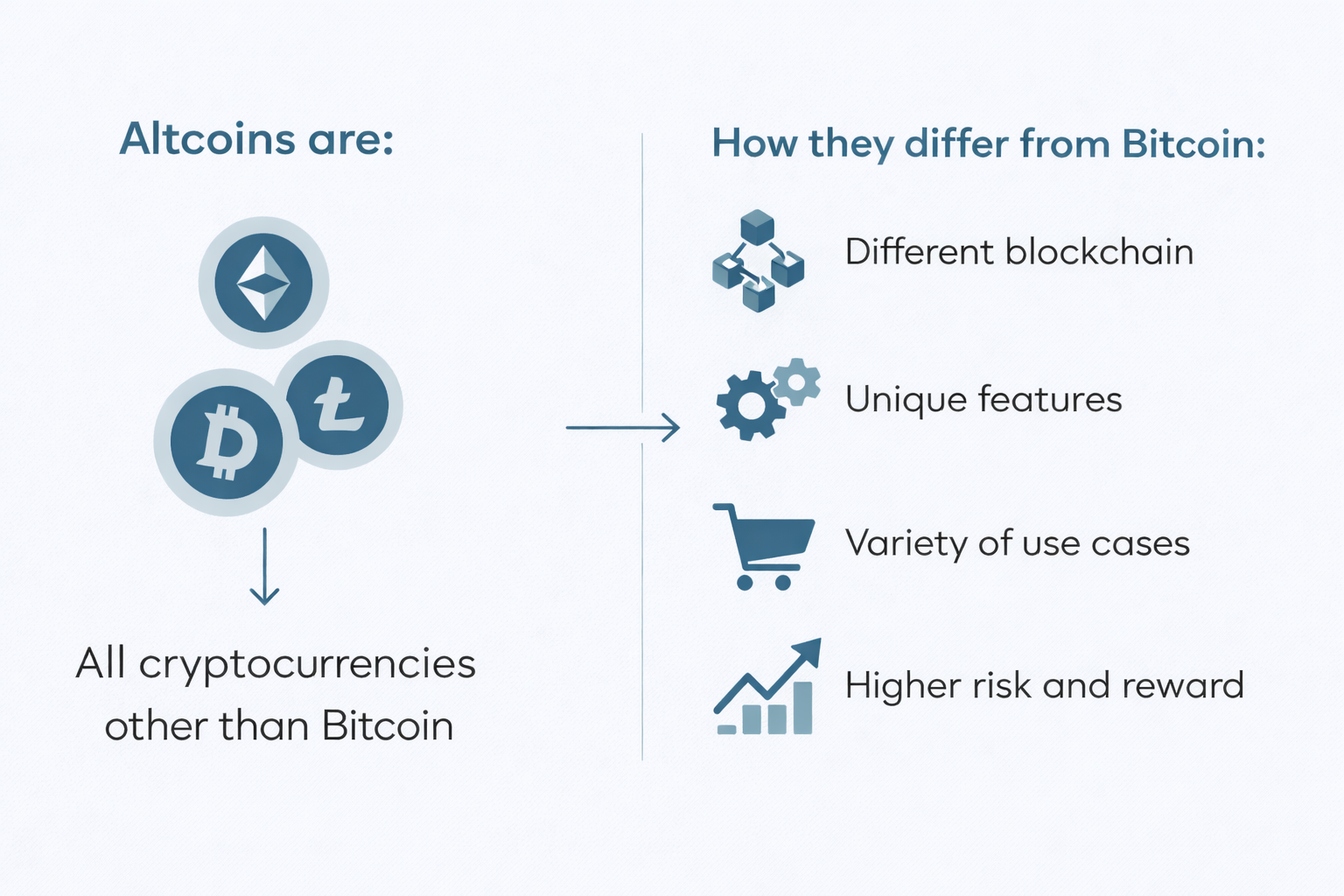 Altcoins are:

All cryptocurrencies other than Bitcoin

How they differ from Bitcoin:

Different blockchain

Unique features

Variety of use cases

Higher risk and reward